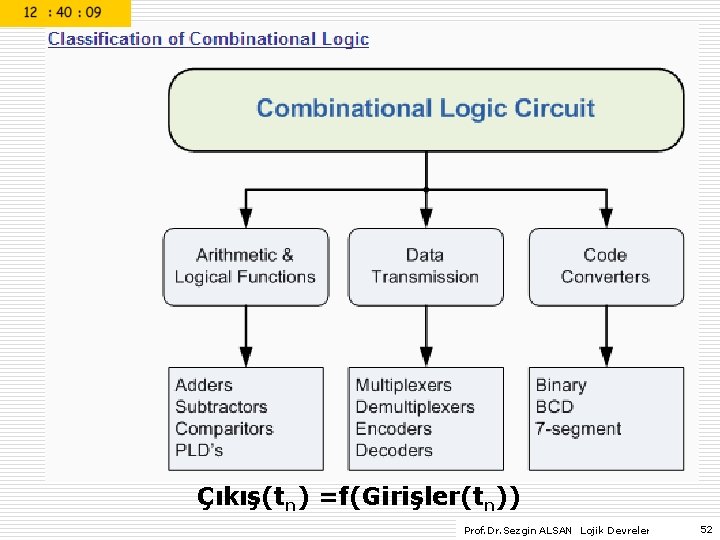 12 : 40 : 09

Classification of Combinational Logic

Combinational Logic Circuit

Arithmetic & Logical Functions

Data Transmission

Code Converters

Adders
Subtractors
Comparitors
PLD's

Multiplexers
Demultiplexers
Encoders
Decoders

Binary
BCD
7-segment

Çıkış($t_n$) =f(Girişler($t_n$))

Prof.Dr.Sezgin ALSAN Lojik Devreler 52